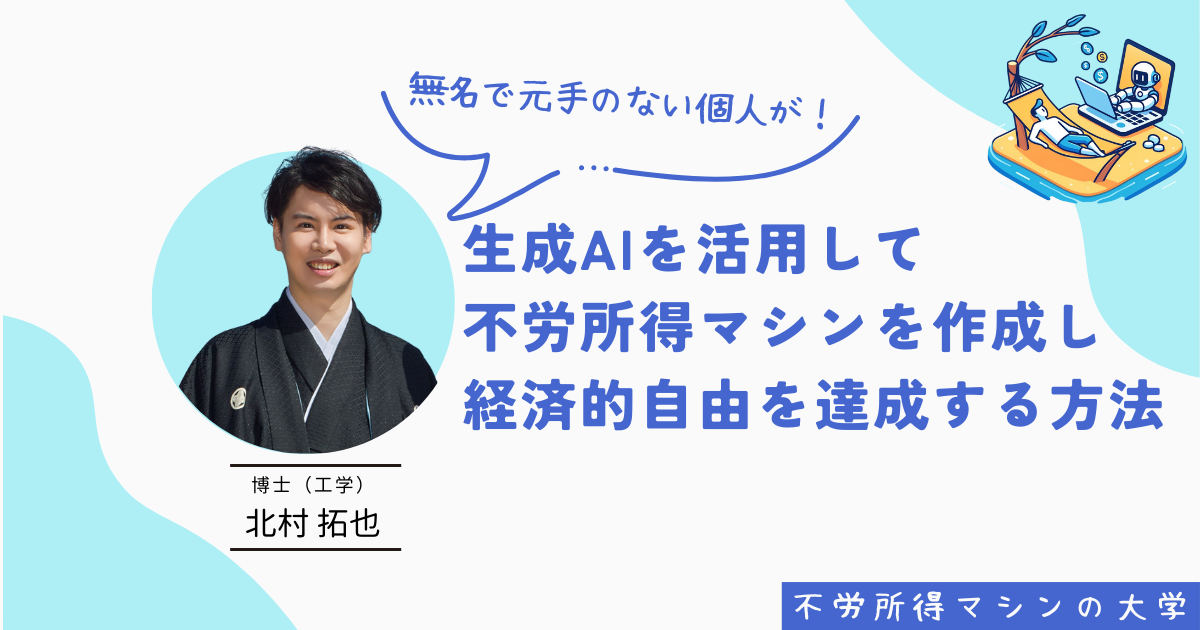 無名で元手のない個人が！

…

生成AIを活用して
不労所得マシンを作成し
経済的自由を達成する方法

博士（工学）
北村 拓也

不労所得マシンの大学